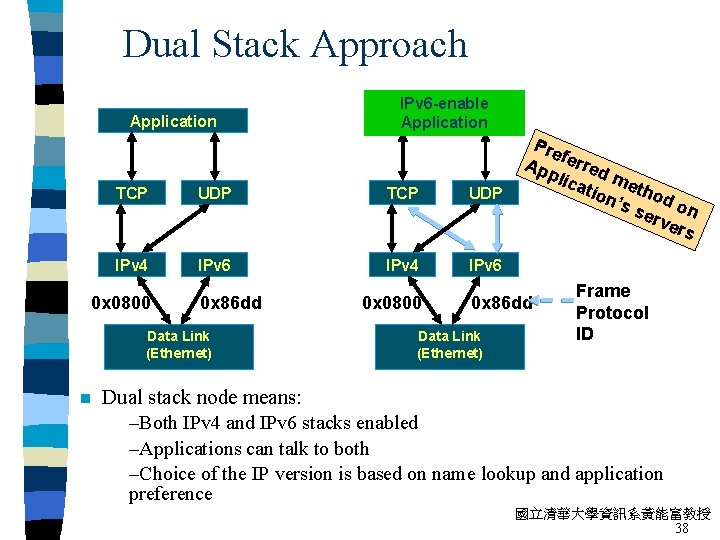 Dual Stack Approach

Application

TCP

UDP

IPv4

IPv6

0x0800

0x86dd

Data Link (Ethernet)

IPv6-enable Application

TCP

UDP

IPv4

IPv6

0x0800

0x86dd

Data Link (Ethernet)

Preferred method on Application's servers

Frame Protocol ID

Dual stack node means:

–Both IPv4 and IPv6 stacks enabled

–Applications can talk to both

–Choice of the IP version is based on name lookup and application preference

國立清華大學資訊系黃能富教授
38